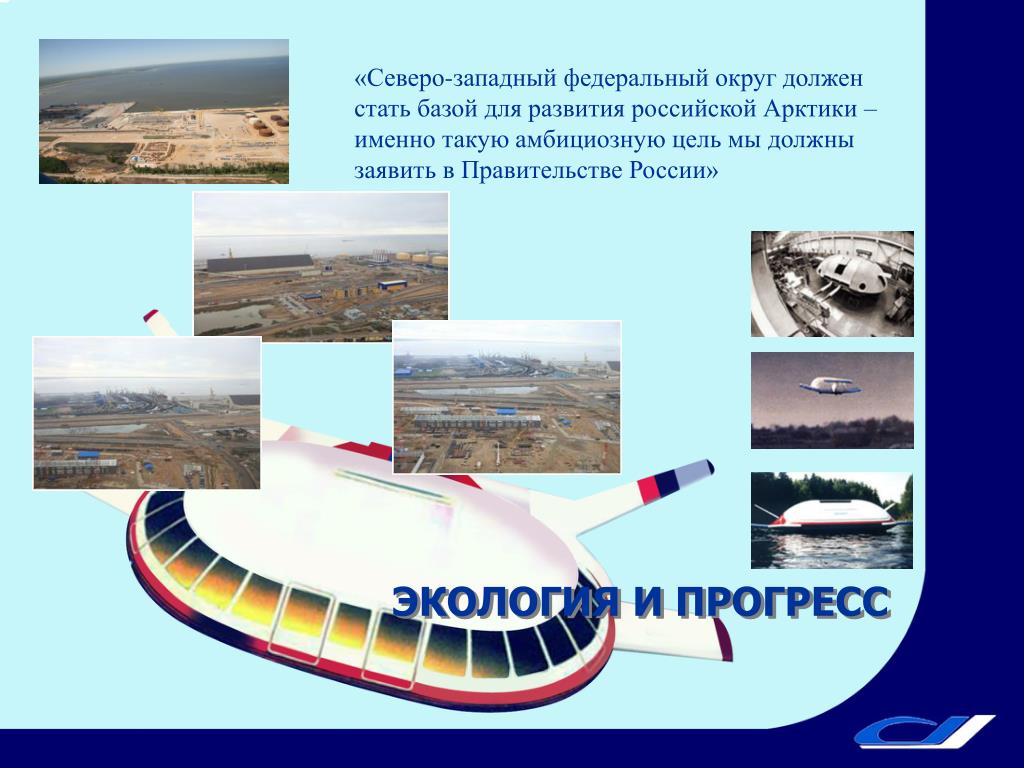 «Северо-западный федеральный округ должен стать базой для развития российской Арктики – именно такую амбициозную цель мы должны заявить в Правительстве России»

ЭКОЛОГИЯ И ПРОГРЕСС